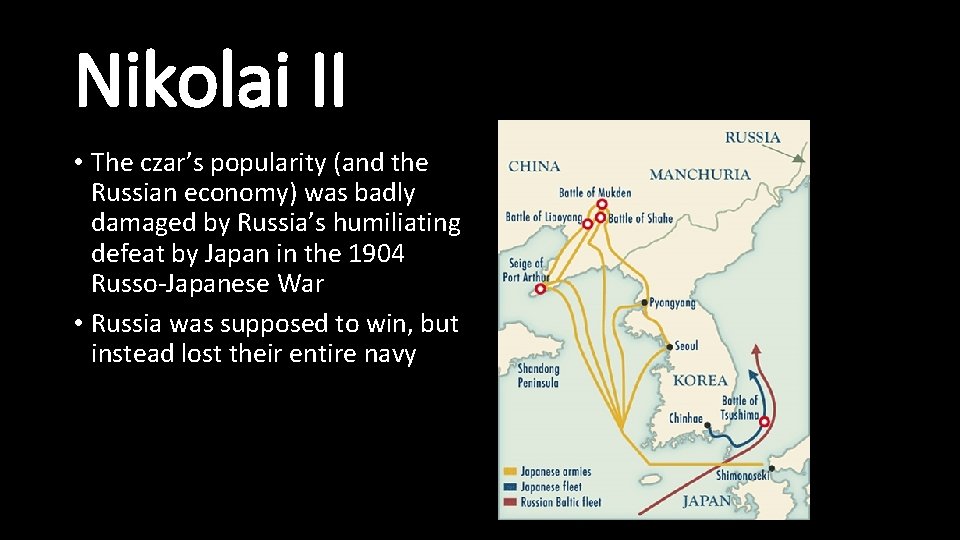 Nikolai II

• The czar's popularity (and the Russian economy) was badly damaged by Russia's humiliating defeat by Japan in the 1904 Russo-Japanese War

• Russia was supposed to win, but instead lost their entire navy

RUSSIA
CHINA
MANCHURIA
Battle of Mukden
Battle of Liaoyang
Battle of Shahe
Seige of Port Arthur
Pyongyang
Seoul
Shandong Peninsula
KOREA
Battle of Tsushima
Chinhae
Shimonoseki
JAPAN
Japanese armies
Japanese fleet
Russian Baltic fleet